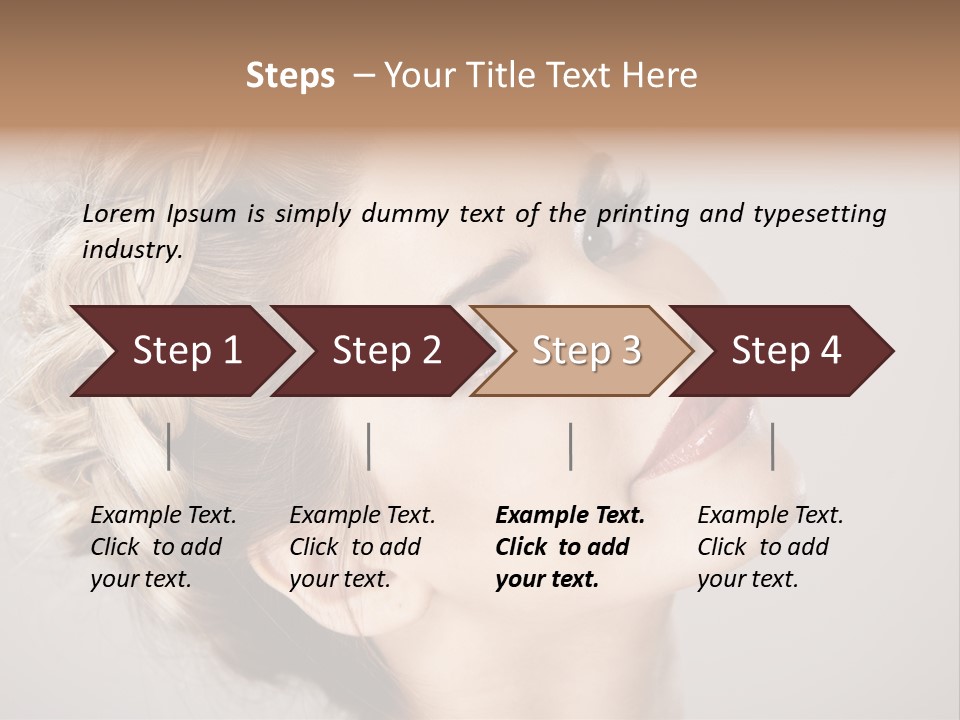 Steps – Your Title Text Here

Lorem Ipsum is simply dummy text of the printing and typesetting industry.

Step 1

Step 2

Step 3

Step 4

Example Text. Click to add your text.

Example Text. Click to add your text.

Example Text. Click to add your text.

Example Text. Click to add your text.